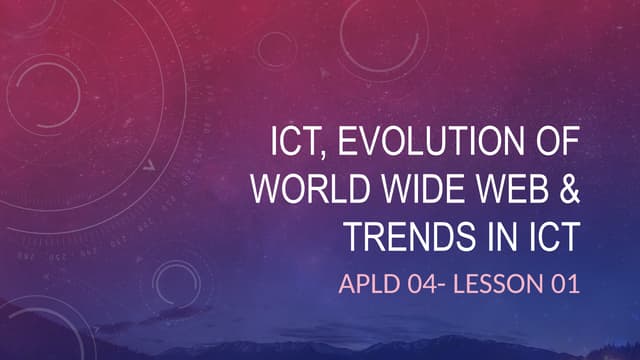 ICT, EVOLUTION OF WORLD WIDE WEB & TRENDS IN ICT

APLD 04- LESSON 01